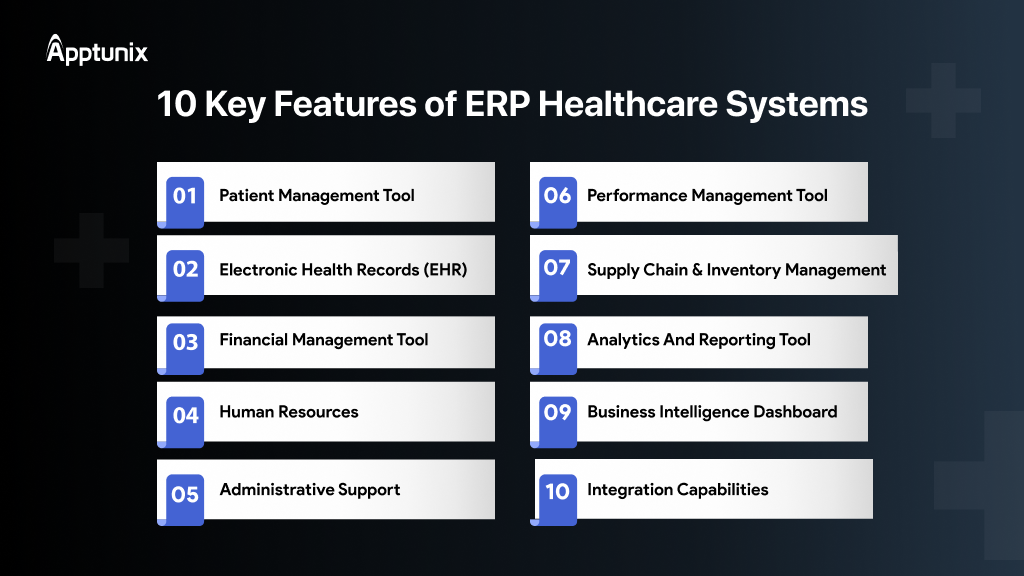 Apptunix

10 Key Features of ERP Healthcare Systems

01 Patient Management Tool

02 Electronic Health Records (EHR)

03 Financial Management Tool

04 Human Resources

05 Administrative Support

06 Performance Management Tool

07 Supply Chain & Inventory Management

08 Analytics And Reporting Tool

09 Business Intelligence Dashboard

10 Integration Capabilities